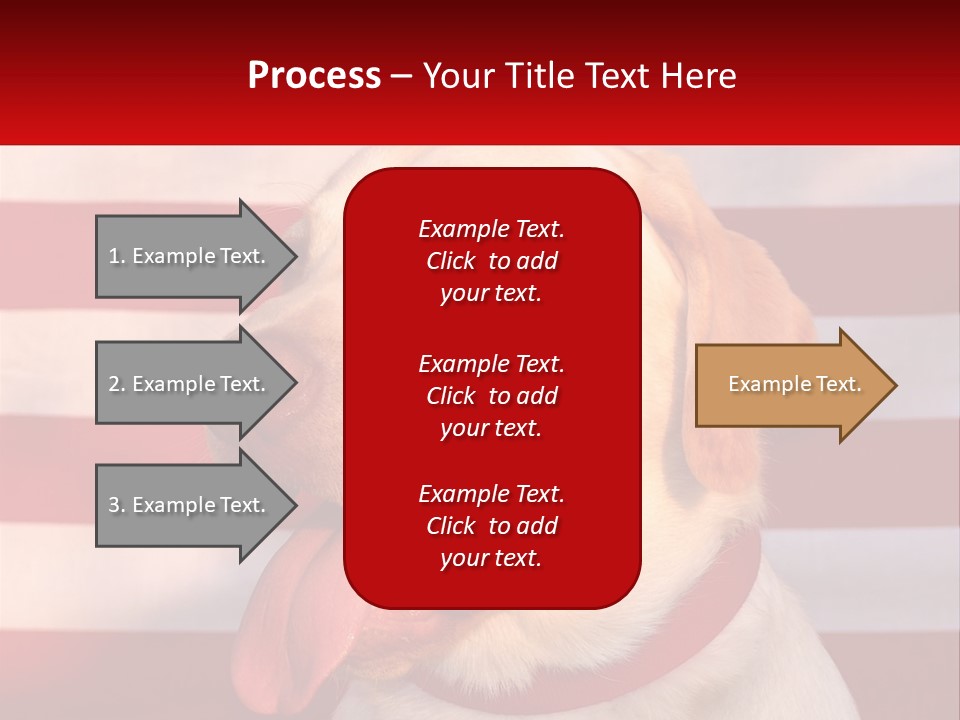 Process – Your Title Text Here

1. Example Text.

2. Example Text.

3. Example Text.

Example Text. Click to add your text.

Example Text. Click to add your text.

Example Text. Click to add your text.

Example Text.